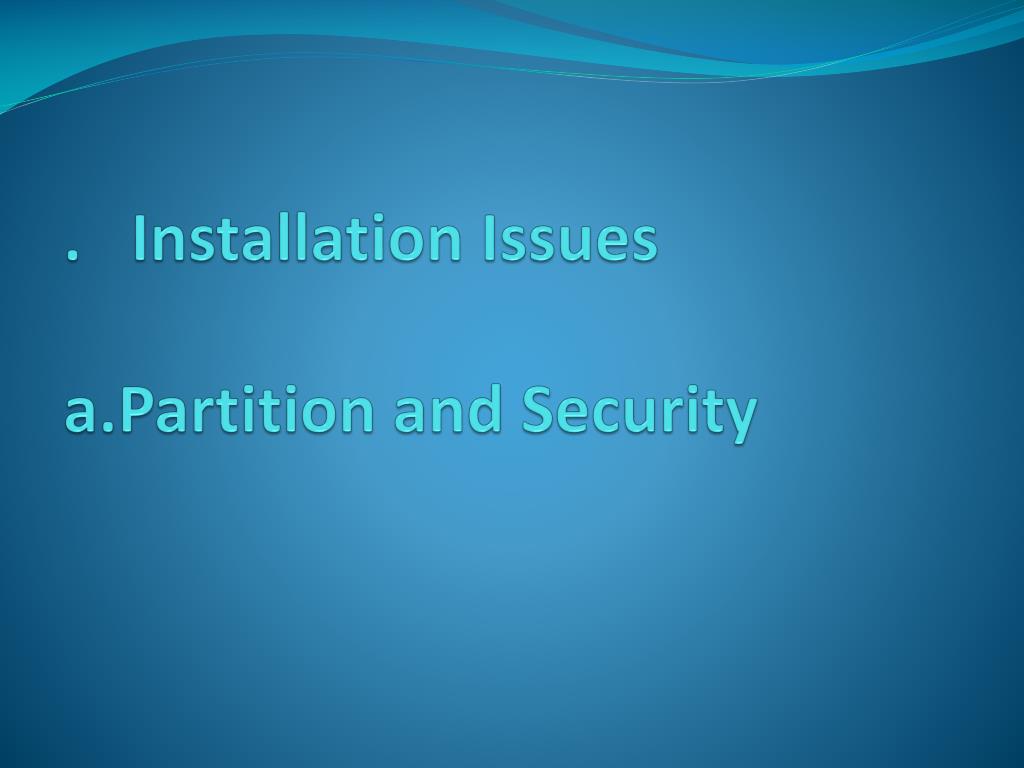 .   Installation Issues

a.Partition and Security